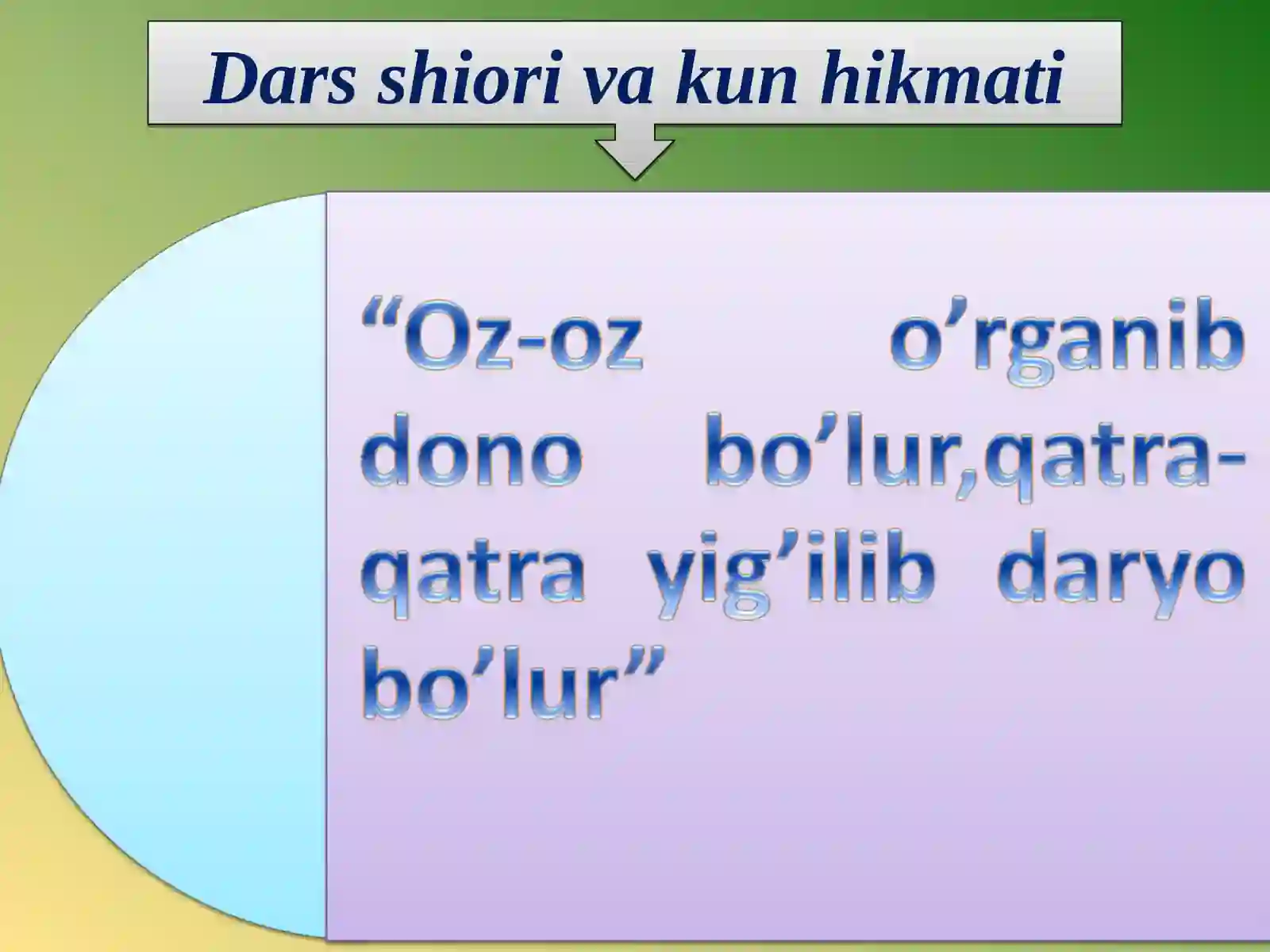 Dars shiori va kun hikmati

“Oz-oz o’rganib dono bo’lur,qatra-qatra yig’ilib daryo bo’lur”